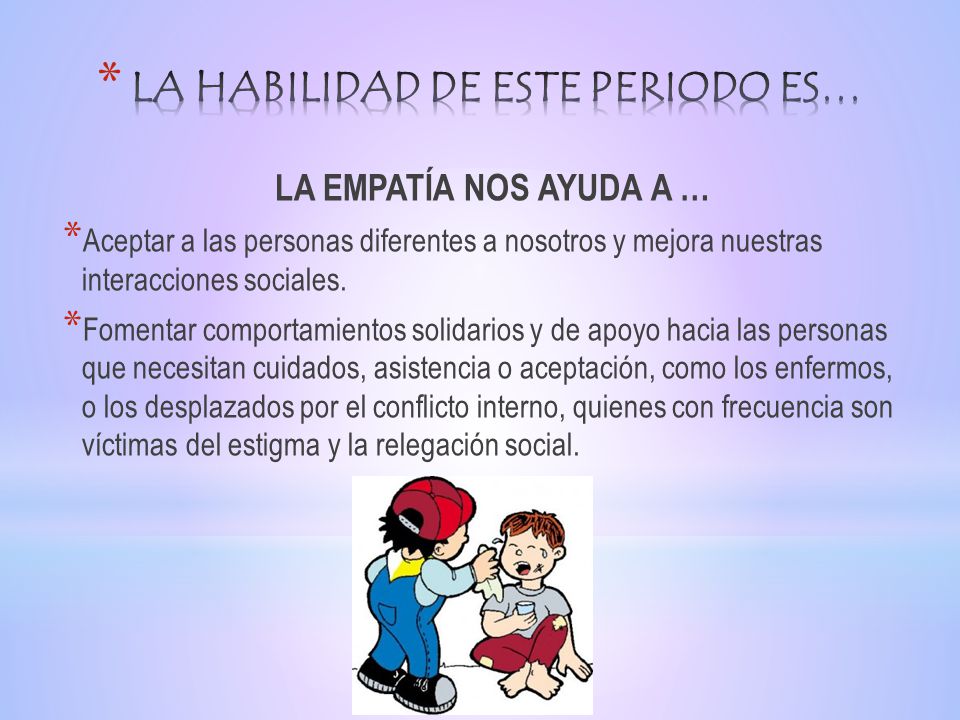 * LA HABILIDAD DE ESTE PERIODO ES…

LA EMPATÍA NOS AYUDA A …

*Aceptar a las personas diferentes a nosotros y mejora nuestras interacciones sociales.

*Fomentar comportamientos solidarios y de apoyo hacia las personas que necesitan cuidados, asistencia o aceptación, como los enfermos, o los desplazados por el conflicto interno, quienes con frecuencia son víctimas del estigma y la relegación social.